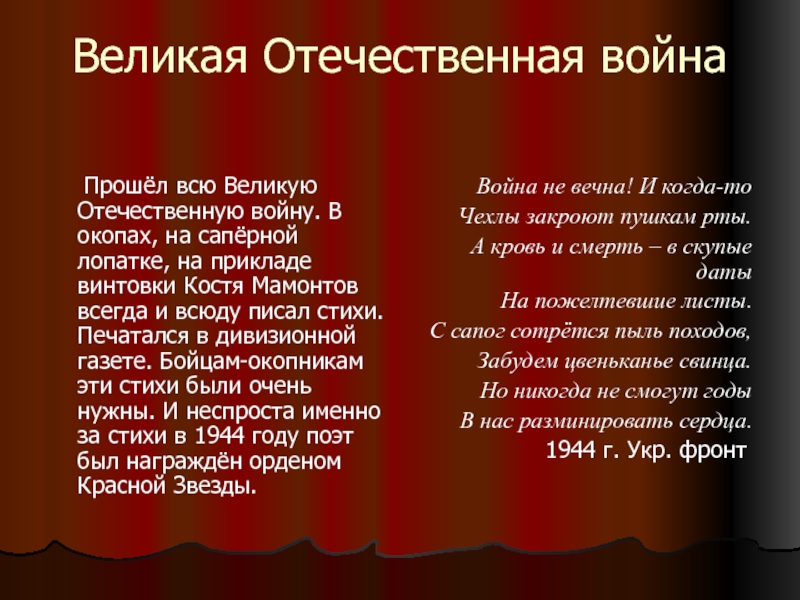 Великая Отечественная война

Прошёл всю Великую Отечественную войну. В окопах, на сапёрной лопатке, на прикладе винтовки Костя Мамонтов всегда и всюду писал стихи. Печатался в дивизионной газете. Бойцам-окопникам эти стихи были очень нужны. И неспроста именно за стихи в 1944 году поэт был награждён орденом Красной Звезды.

Война не вечна! И когда-то
Чехлы закроют пушкам рты.
А кровь и смерть – в скупые даты
На пожелтевшие листы.
С сапог сотрётся пыль походов,
Забудем цвеньканье свинца.
Но никогда не смогут годы
В нас разминировать сердца.
1944 г. Укр. фронт